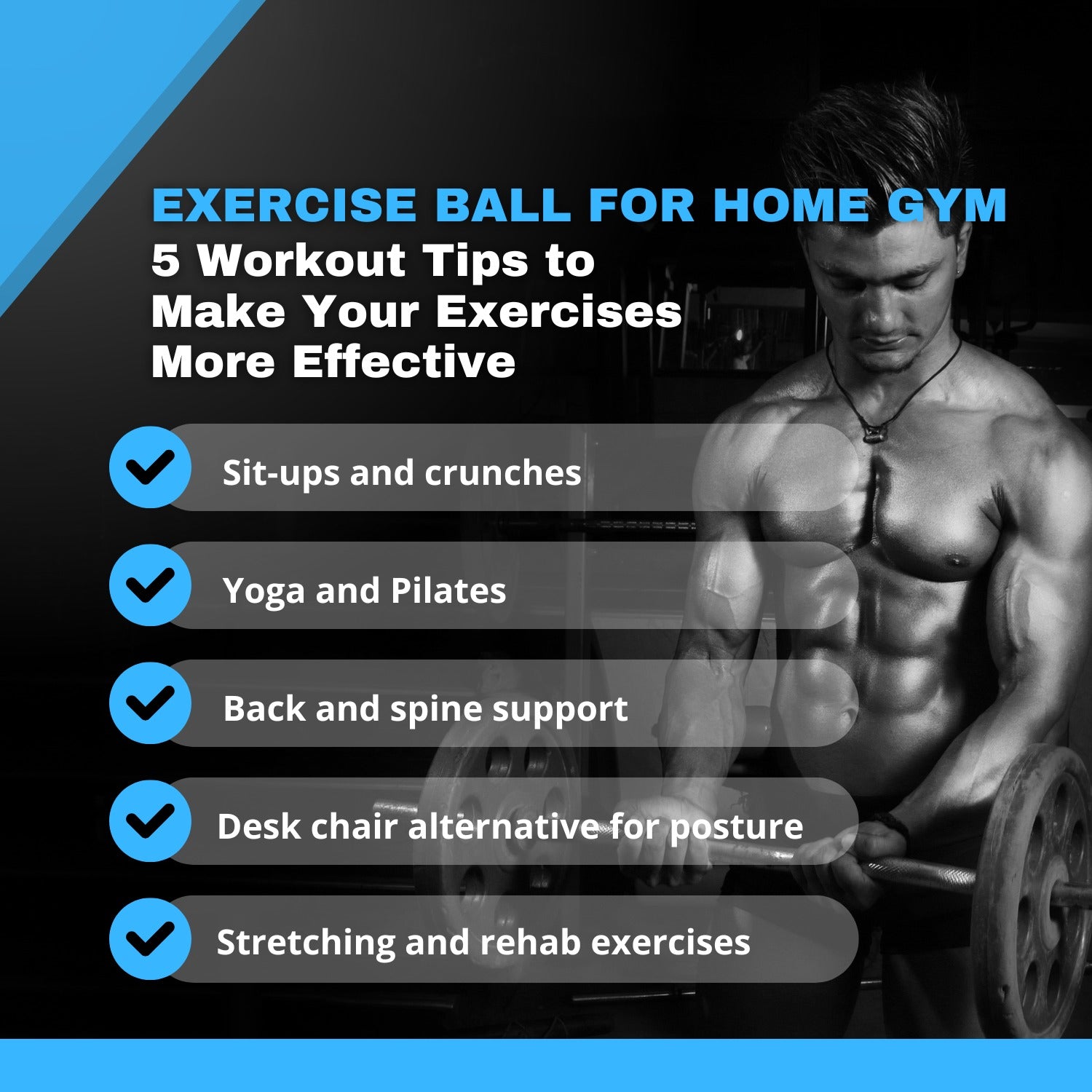 EXERCISE BALL FOR HOME GYM
5 Workout Tips to Make Your Exercises More Effective

Sit-ups and crunches

Yoga and Pilates

Back and spine support

Desk chair alternative for posture

Stretching and rehab exercises